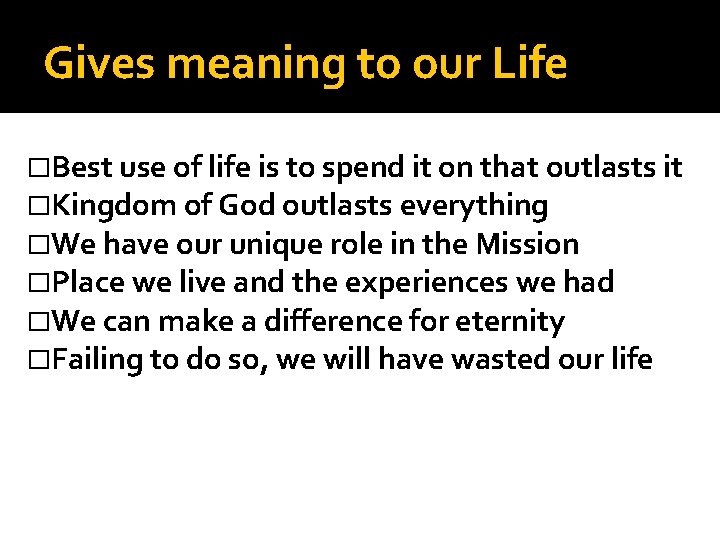 Gives meaning to our Life

□Best use of life is to spend it on that outlasts it
□Kingdom of God outlasts everything
□We have our unique role in the Mission
□Place we live and the experiences we had
□We can make a difference for eternity
□Failing to do so, we will have wasted our life